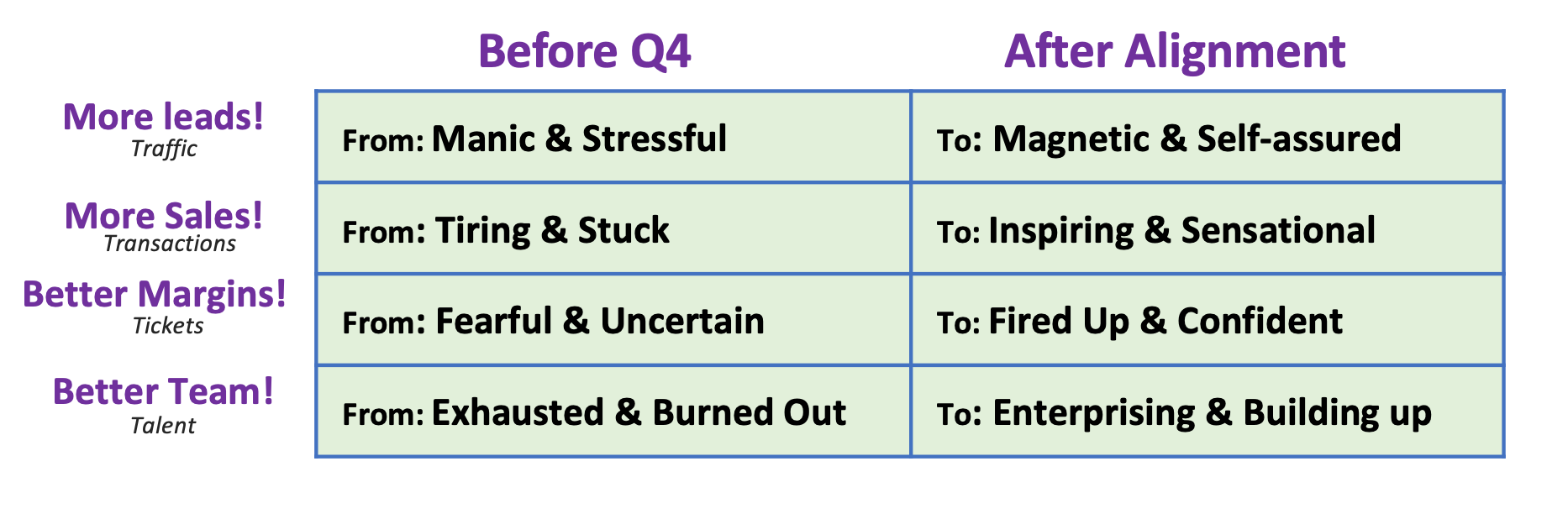 | | Before Q4 | After Alignment |
|---|---|---|
| More leads! Traffic | From: Manic & Stressful | To: Magnetic & Self-assured |
| More Sales! Transactions | From: Tiring & Stuck | To: Inspiring & Sensational |
| Better Margins! Tickets | From: Fearful & Uncertain | To: Fired Up & Confident |
| Better Team! Talent | From: Exhausted & Burned Out | To: Enterprising & Building up |